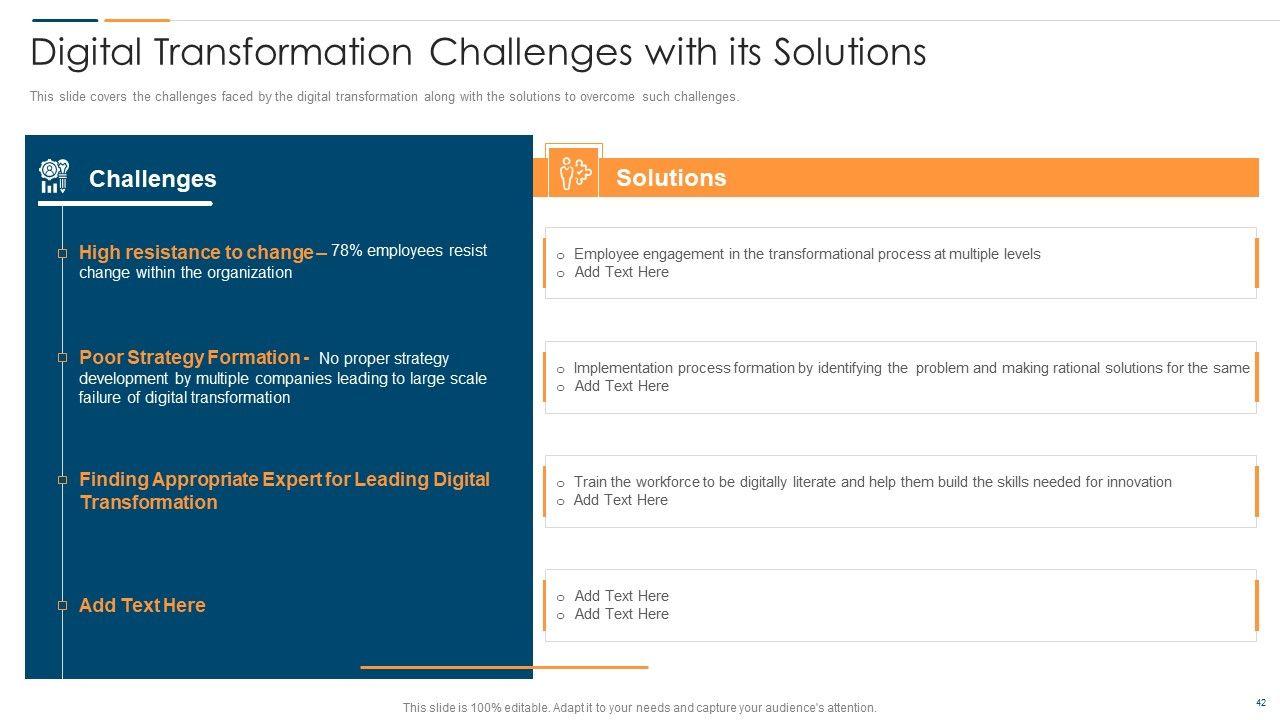 Digital Transformation Challenges with its Solutions

This slide covers the challenges faced by the digital transformation along with the solutions to overcome such challenges.

Challenges

High resistance to change – 78% employees resist change within the organization

Poor Strategy Formation - No proper strategy development by multiple companies leading to large scale failure of digital transformation

Finding Appropriate Expert for Leading Digital Transformation

Add Text Here

Solutions

o Employee engagement in the transformational process at multiple levels
o Add Text Here

o Implementation process formation by identifying the problem and making rational solutions for the same
o Add Text Here

o Train the workforce to be digitally literate and help them build the skills needed for innovation
o Add Text Here

o Add Text Here
o Add Text Here

This slide is 100% editable. Adapt it to your needs and capture your audience's attention.

42